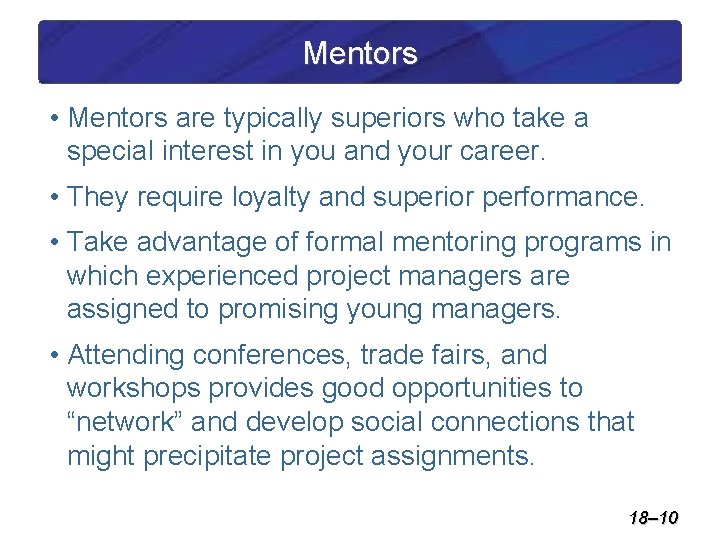 Mentors

• Mentors are typically superiors who take a special interest in you and your career.

• They require loyalty and superior performance.

• Take advantage of formal mentoring programs in which experienced project managers are assigned to promising young managers.

• Attending conferences, trade fairs, and workshops provides good opportunities to “network” and develop social connections that might precipitate project assignments.

18–10